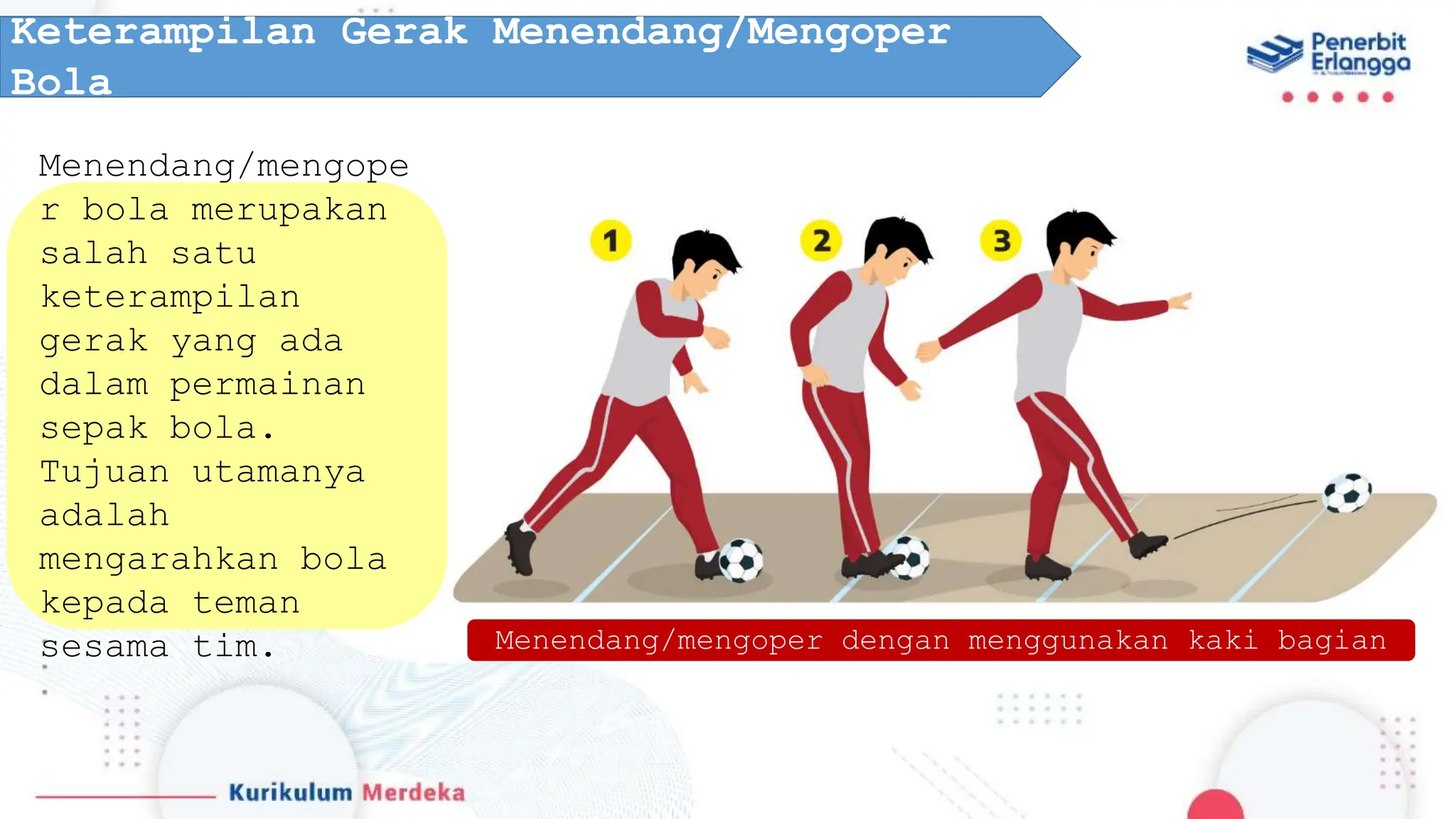 Keterampilan Gerak Menendang/Mengoper Bola

Penerbit Erlangga

Menendang/mengoper bola merupakan salah satu keterampilan gerak yang ada dalam permainan sepak bola. Tujuan utamanya adalah mengarahkan bola kepada teman sesama tim.

1

2

3

Menendang/mengoper dengan menggunakan kaki bagian

Kurikulum Merdeka